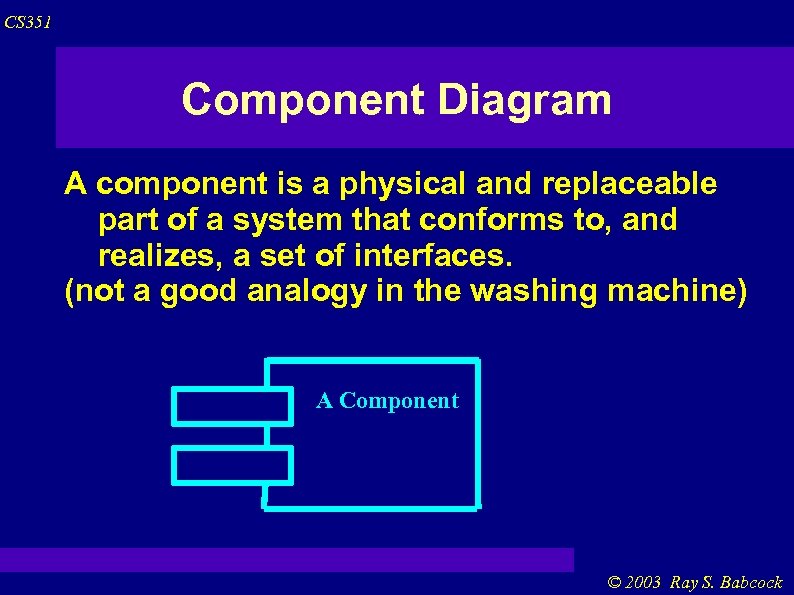 CS351

Component Diagram

A component is a physical and replaceable part of a system that conforms to, and realizes, a set of interfaces.
(not a good analogy in the washing machine)

A Component

© 2003 Ray S. Babcock